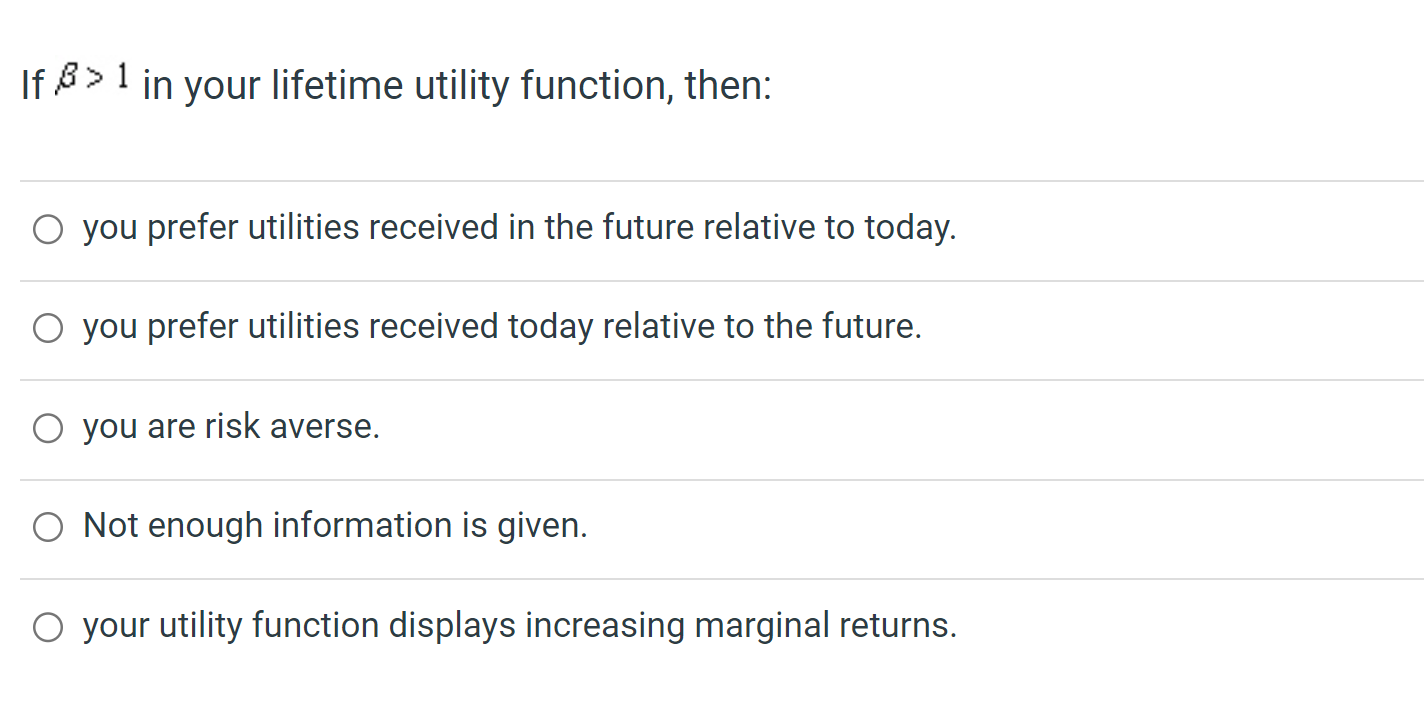 If $\beta > 1$ in your lifetime utility function, then:

○ you prefer utilities received in the future relative to today.

○ you prefer utilities received today relative to the future.

○ you are risk averse.

○ Not enough information is given.

○ your utility function displays increasing marginal returns.